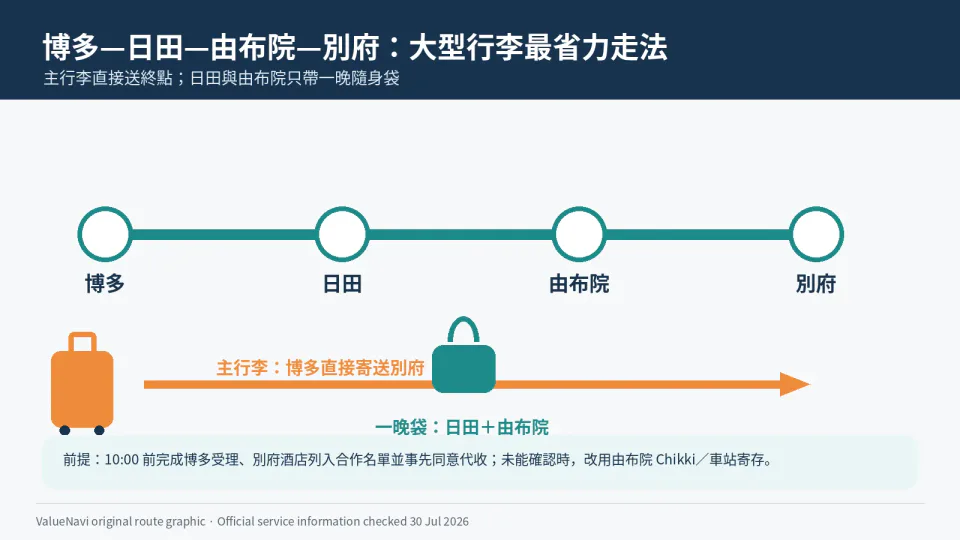 博多—日田—由布院—別府：大型行李最省力走法
主行李直接送終點；日田與由布院只帶一晚隨身袋

博多
日田
由布院
別府

主行李：博多直接寄送別府

一晚袋：日田＋由布院

前提：10:00 前完成博多受理、別府酒店列入合作名單並事先同意代收；未能確認時，改用由布院 Chikki／車站寄存。

ValueNavi original route graphic · Official service information checked 30 Jul 2026